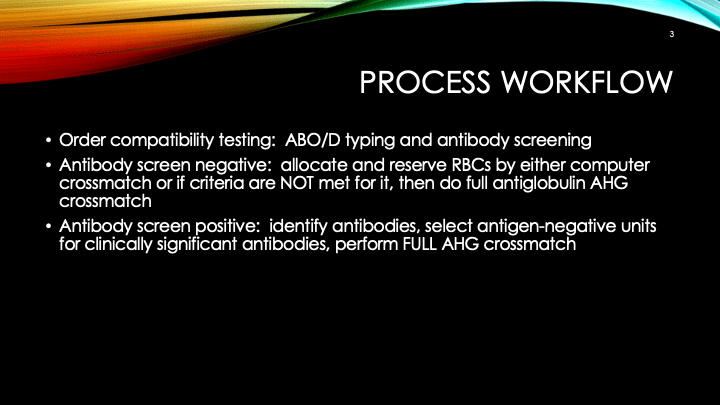 3

PROCESS WORKFLOW

• Order compatibility testing: ABO/D typing and antibody screening
• Antibody screen negative: allocate and reserve RBCs by either computer crossmatch or if criteria are NOT met for it, then do full antiglobulin AHG crossmatch
• Antibody screen positive: identify antibodies, select antigen-negative units for clinically significant antibodies, perform FULL AHG crossmatch